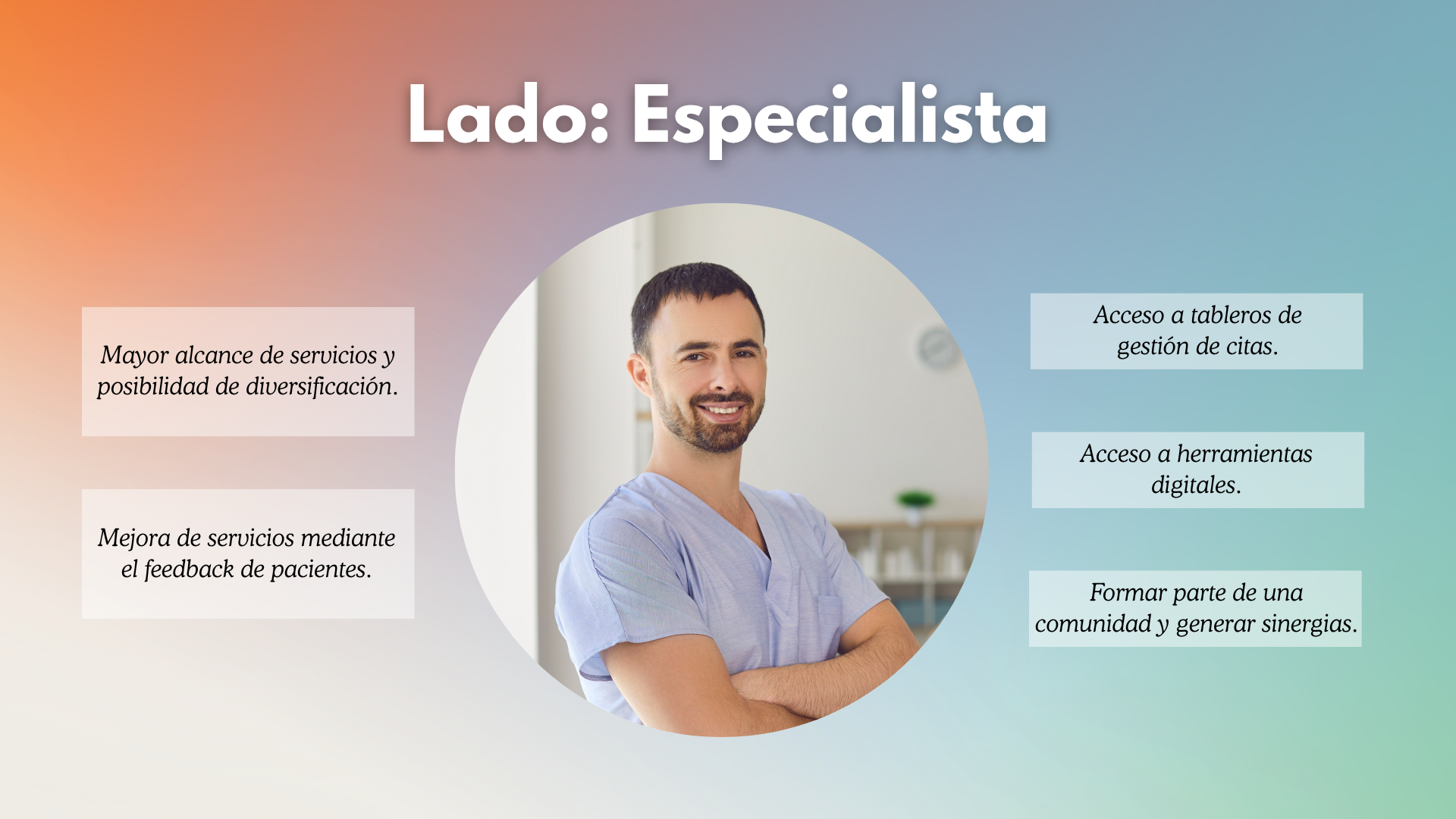 Lado: Especialista

Mayor alcance de servicios y posibilidad de diversificación.

Mejora de servicios mediante el feedback de pacientes.

Acceso a tableros de gestión de citas.

Acceso a herramientas digitales.

Formar parte de una comunidad y generar sinergias.